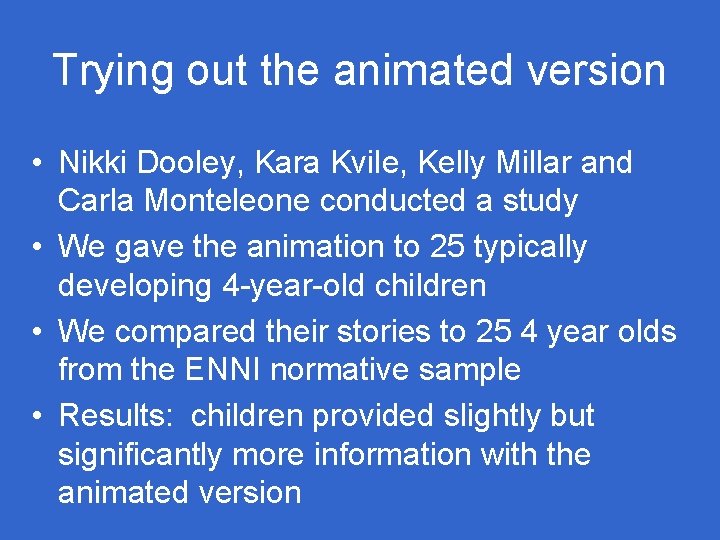 Trying out the animated version

• Nikki Dooley, Kara Kvile, Kelly Millar and Carla Monteleone conducted a study
• We gave the animation to 25 typically developing 4-year-old children
• We compared their stories to 25 4 year olds from the ENNI normative sample
• Results: children provided slightly but significantly more information with the animated version